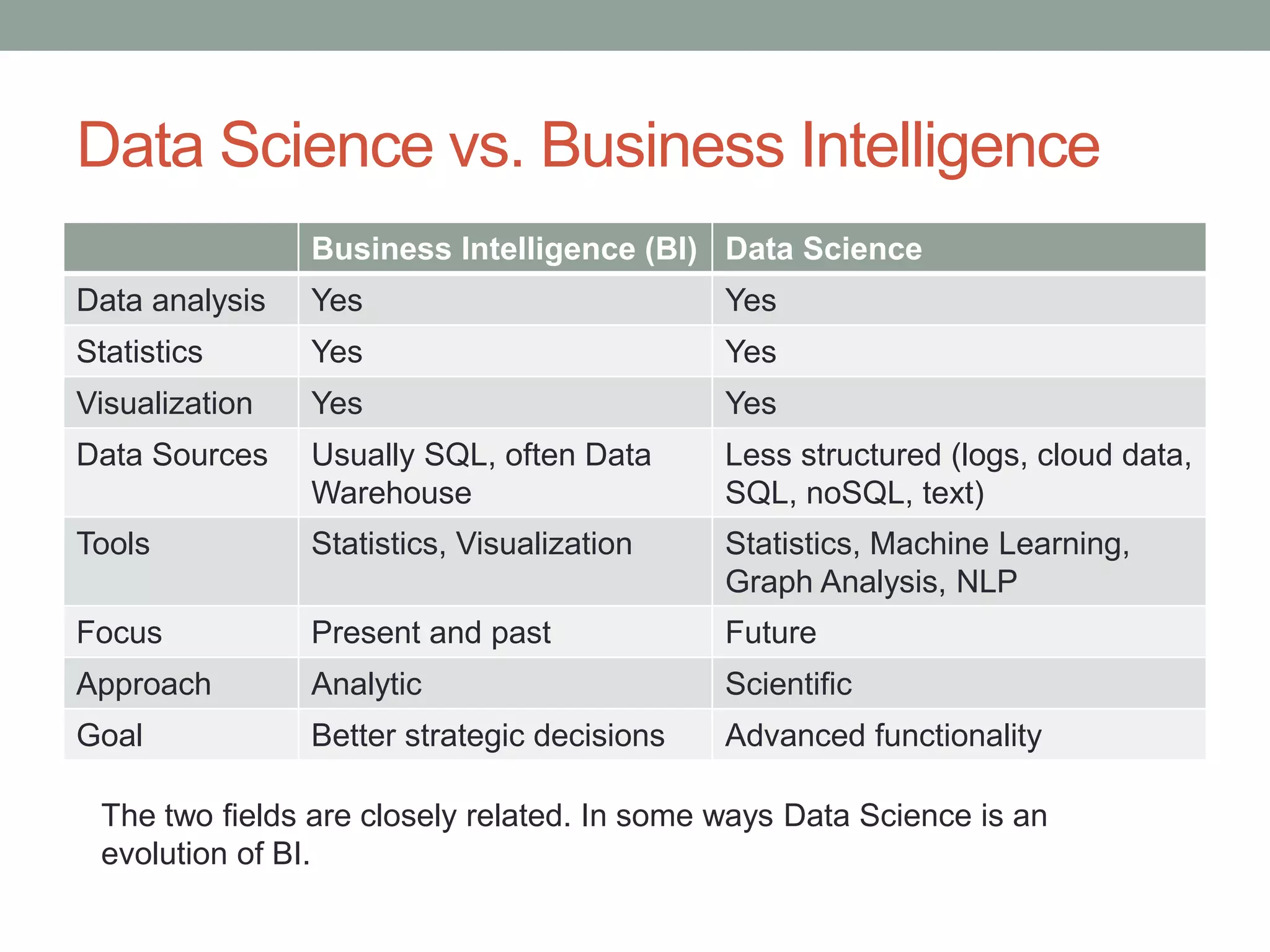 Data Science vs. Business Intelligence

| | Business Intelligence (BI) | Data Science |
|---|---|---|
| Data analysis | Yes | Yes |
| Statistics | Yes | Yes |
| Visualization | Yes | Yes |
| Data Sources | Usually SQL, often Data Warehouse | Less structured (logs, cloud data, SQL, noSQL, text) |
| Tools | Statistics, Visualization | Statistics, Machine Learning, Graph Analysis, NLP |
| Focus | Present and past | Future |
| Approach | Analytic | Scientific |
| Goal | Better strategic decisions | Advanced functionality |

The two fields are closely related. In some ways Data Science is an evolution of BI.